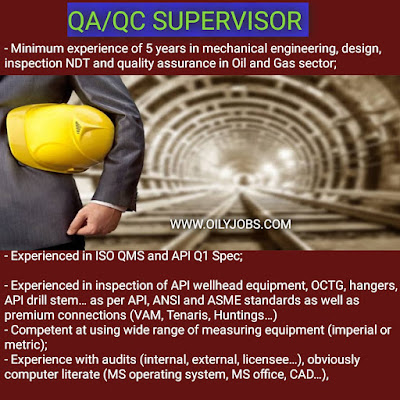 QA/QC SUPERVISOR

- Minimum experience of 5 years in mechanical engineering, design, inspection NDT and quality assurance in Oil and Gas sector;

WWW.OILYJOBS.COM

- Experienced in ISO QMS and API Q1 Spec;

- Experienced in inspection of API wellhead equipment, OCTG, hangers, API drill stem… as per API, ANSI and ASME standards as well as premium connections (VAM, Tenaris, Huntings…)
- Competent at using wide range of measuring equipment (imperial or metric);
- Experience with audits (internal, external, licensee…), obviously computer literate (MS operating system, MS office, CAD…),